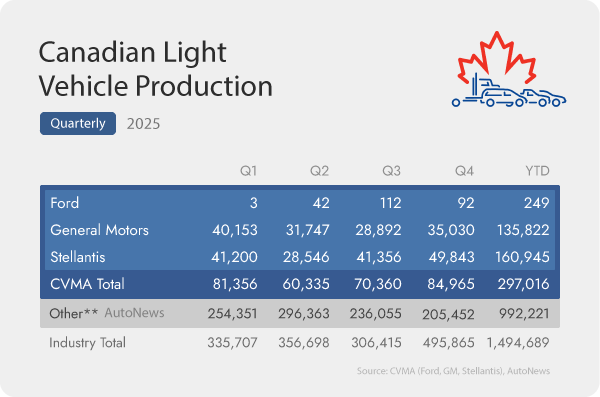 Canadian Light Vehicle Production

Quarterly 2025

| | Q1 | Q2 | Q3 | Q4 | YTD |
|---|---|---|---|---|---|
| Ford | 3 | 42 | 112 | 92 | 249 |
| General Motors | 40,153 | 31,747 | 28,892 | 35,030 | 135,822 |
| Stellantis | 41,200 | 28,546 | 41,356 | 49,843 | 160,945 |
| CVMA Total | 81,356 | 60,335 | 70,360 | 84,965 | 297,016 |
| Other** AutoNews | 254,351 | 296,363 | 236,055 | 205,452 | 992,221 |
| Industry Total | 335,707 | 356,698 | 306,415 | 495,865 | 1,494,689 |

Source: CVMA (Ford, GM, Stellantis), AutoNews